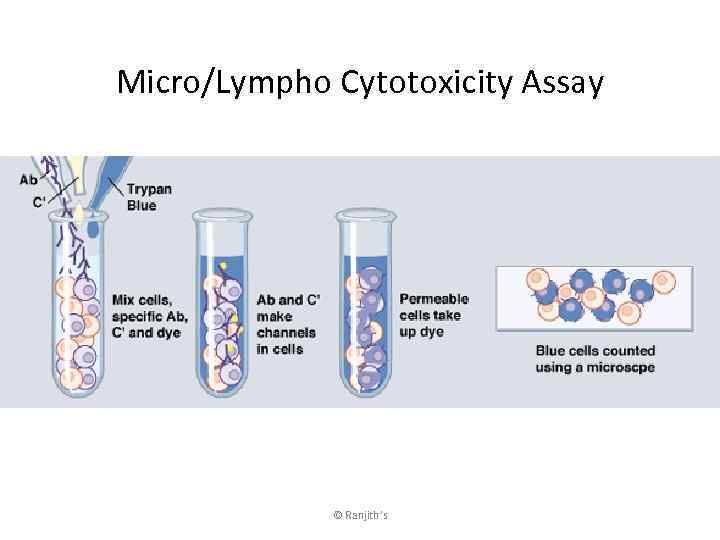 Micro/Lympho Cytotoxicity Assay

Ab

C'

Trypan Blue

Mix cells, specific Ab, C' and dye

Ab and C' make channels in cells

Permeable cells take up dye

Blue cells counted using a microscpe

© Ranjith's